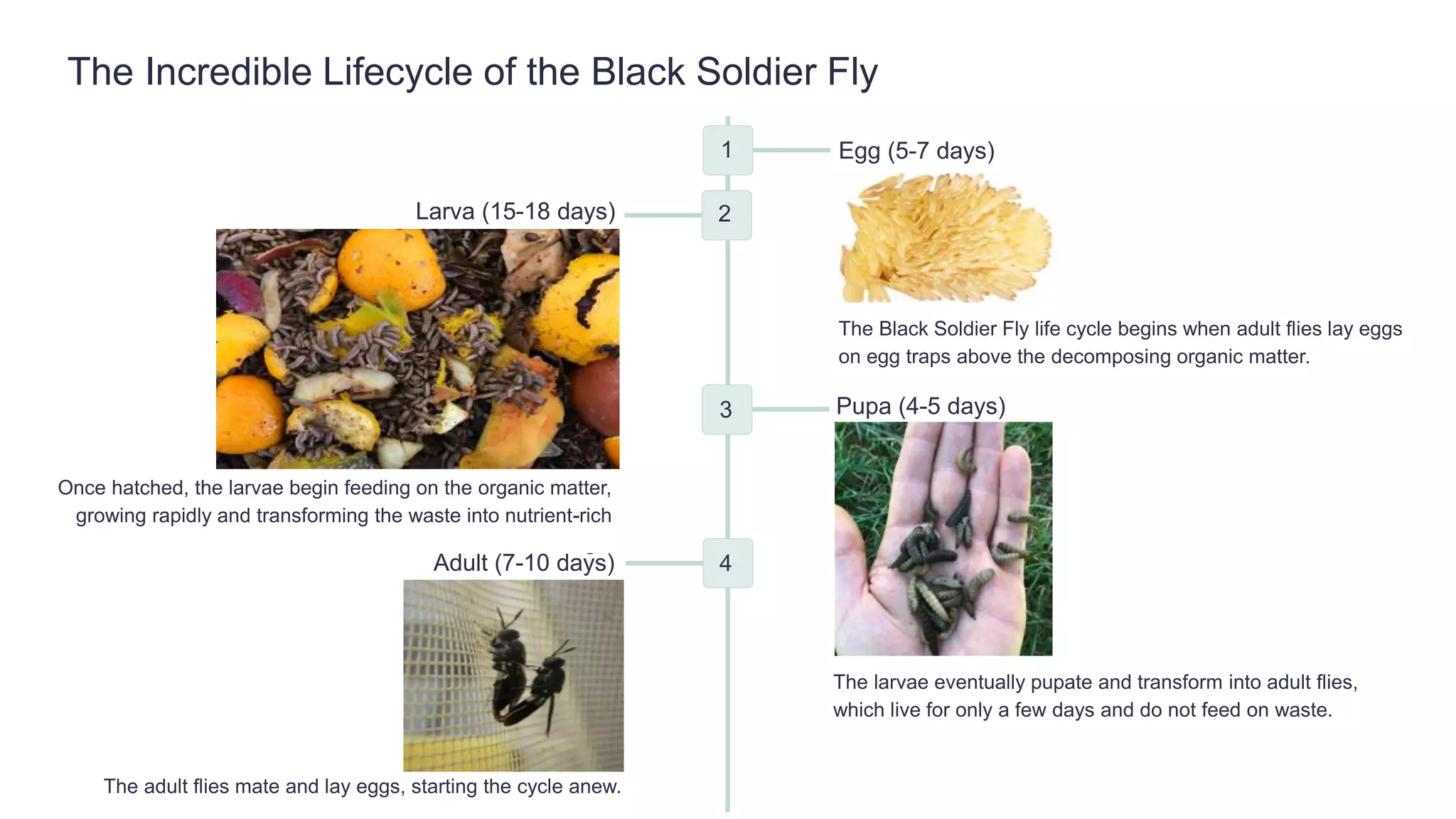 The Incredible Lifecycle of the Black Soldier Fly

1

Egg (5-7 days)

The Black Soldier Fly life cycle begins when adult flies lay eggs on egg traps above the decomposing organic matter.

2

Larva (15-18 days)

Once hatched, the larvae begin feeding on the organic matter, growing rapidly and transforming the waste into nutrient-rich

3

Pupa (4-5 days)

The larvae eventually pupate and transform into adult flies, which live for only a few days and do not feed on waste.

4

Adult (7-10 days)

The adult flies mate and lay eggs, starting the cycle anew.